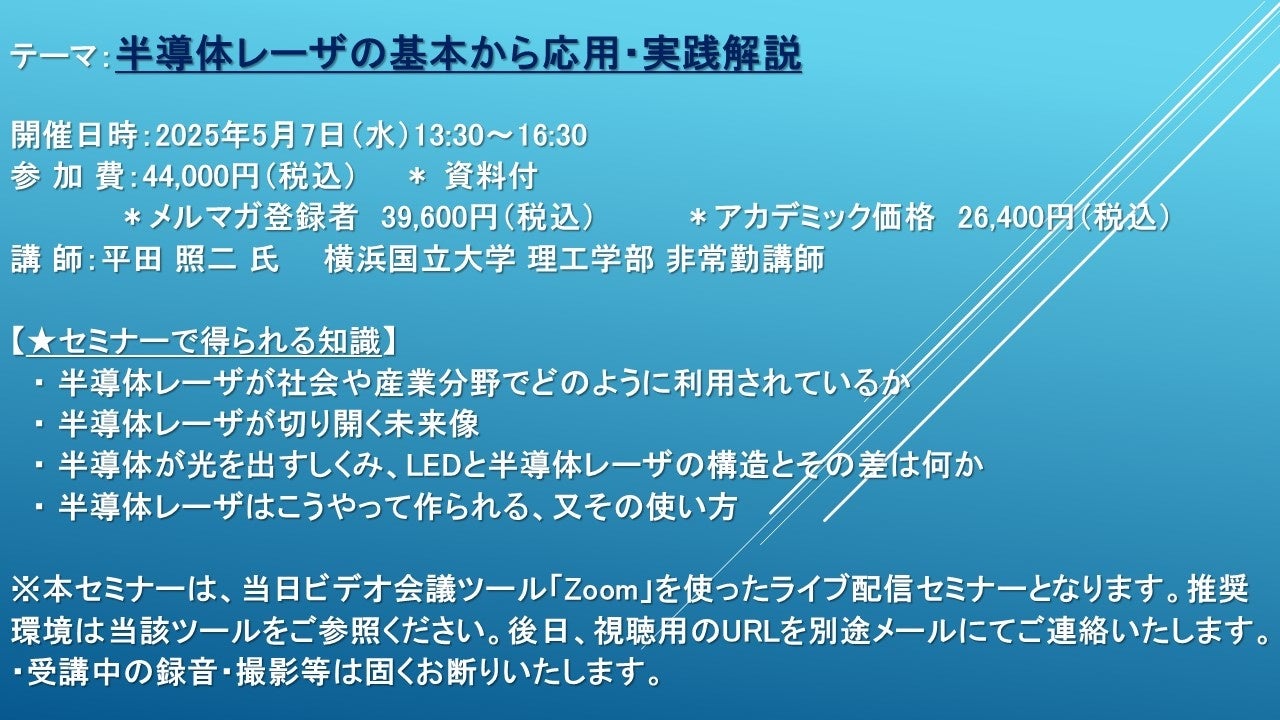 テーマ：半導体レーザの基本から応用・実践解説

開催日時：2025年5月7日（水）13:30～16:30
参 加 費：44,000円（税込）　＊ 資料付
＊メルマガ登録者 39,600円（税込）　＊アカデミック価格 26,400円（税込）
講 師：平田 照二 氏　横浜国立大学 理工学部 非常勤講師

【★セミナーで得られる知識】
・ 半導体レーザが社会や産業分野でどのように利用されているか
・ 半導体レーザが切り開く未来像
・ 半導体が光を出すしくみ、LEDと半導体レーザの構造とその差は何か
・ 半導体レーザはこうやって作られる、又その使い方

※本セミナーは、当日ビデオ会議ツール「Zoom」を使ったライブ配信セミナーとなります。推奨環境は当該ツールをご参照ください。後日、視聴用のURLを別途メールにてご連絡いたします。
・受講中の録音・撮影等は固くお断りいたします。